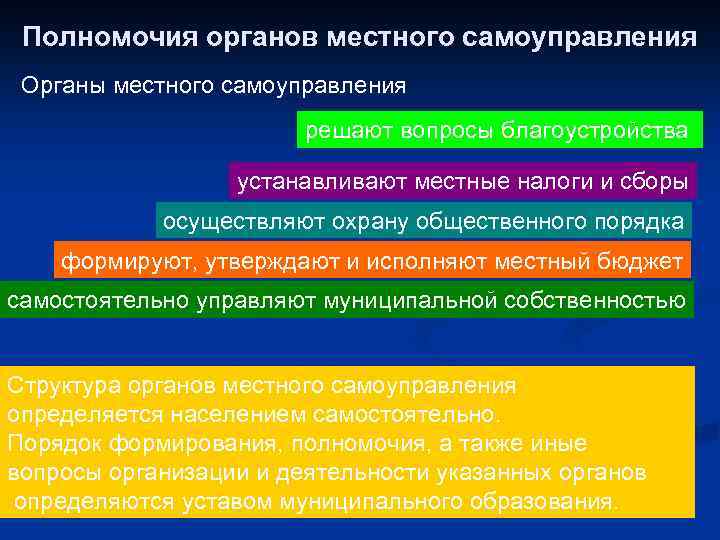 Полномочия органов местного самоуправления

Органы местного самоуправления

решают вопросы благоустройства

устанавливают местные налоги и сборы

осуществляют охрану общественного порядка

формируют, утверждают и исполняют местный бюджет

самостоятельно управляют муниципальной собственностью

Структура органов местного самоуправления определяется населением самостоятельно.
Порядок формирования, полномочия, а также иные вопросы организации и деятельности указанных органов определяются уставом муниципального образования.